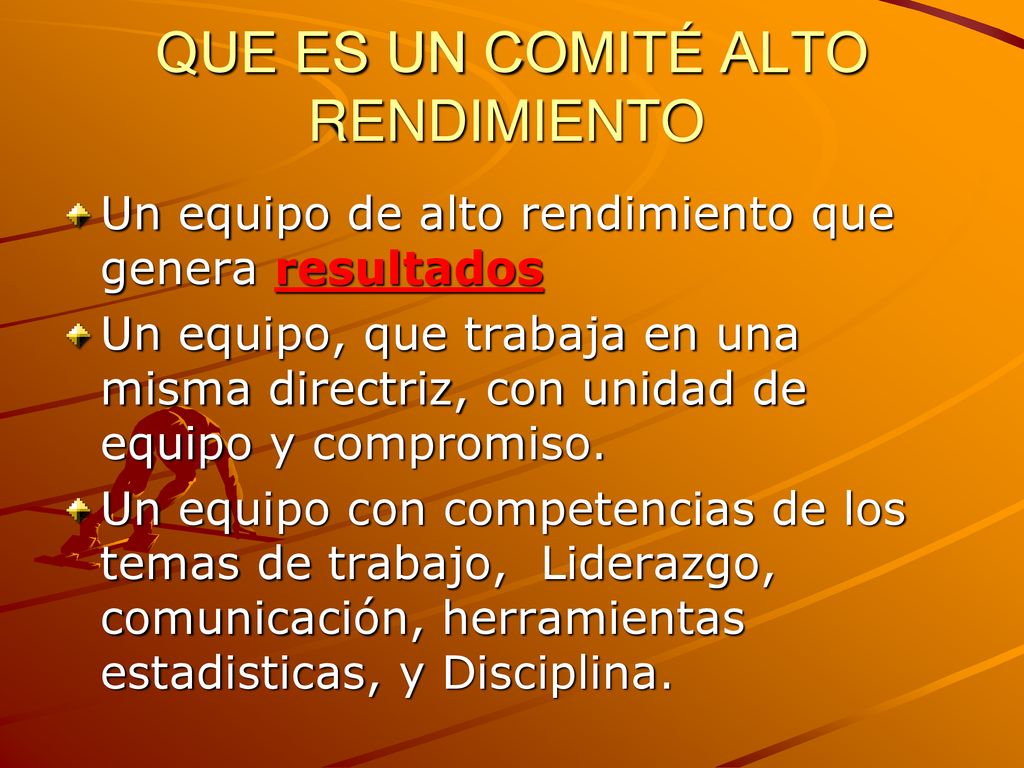 QUE ES UN COMITÉ ALTO RENDIMIENTO

Un equipo de alto rendimiento que genera resultados

Un equipo, que trabaja en una misma directriz, con unidad de equipo y compromiso.

Un equipo con competencias de los temas de trabajo,  Liderazgo, comunicación, herramientas estadisticas, y Disciplina.